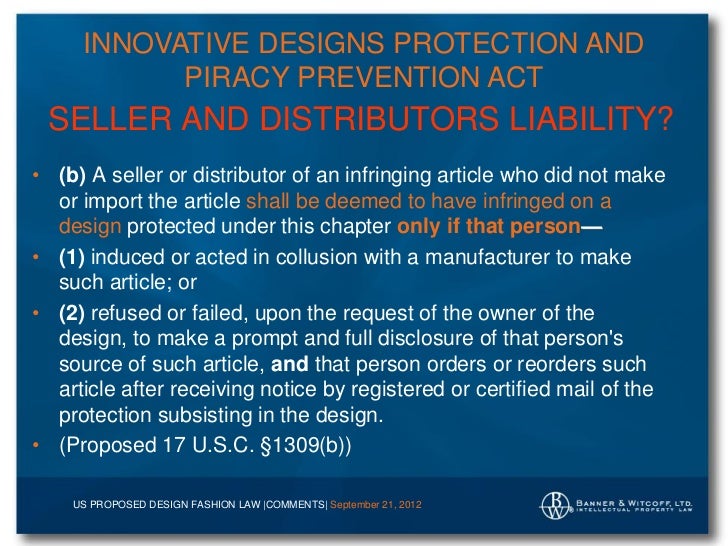 INNOVATIVE DESIGNS PROTECTION AND PIRACY PREVENTION ACT
SELLER AND DISTRIBUTORS LIABILITY?

• (b) A seller or distributor of an infringing article who did not make or import the article shall be deemed to have infringed on a design protected under this chapter only if that person—
• (1) induced or acted in collusion with a manufacturer to make such article; or
• (2) refused or failed, upon the request of the owner of the design, to make a prompt and full disclosure of that person's source of such article, and that person orders or reorders such article after receiving notice by registered or certified mail of the protection subsisting in the design.
• (Proposed 17 U.S.C. §1309(b))

US PROPOSED DESIGN FASHION LAW |COMMENTS| September 21, 2012

BW BANNER & WITCOFF, LTD. INTELLECTUAL PROPERTY LAW